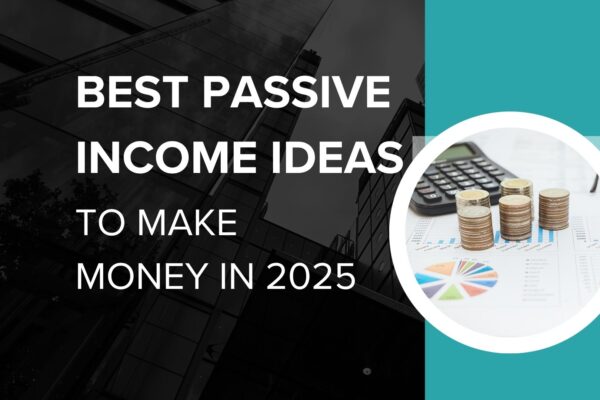 BEST PASSIVE INCOME IDEAS

TO MAKE MONEY IN 2025